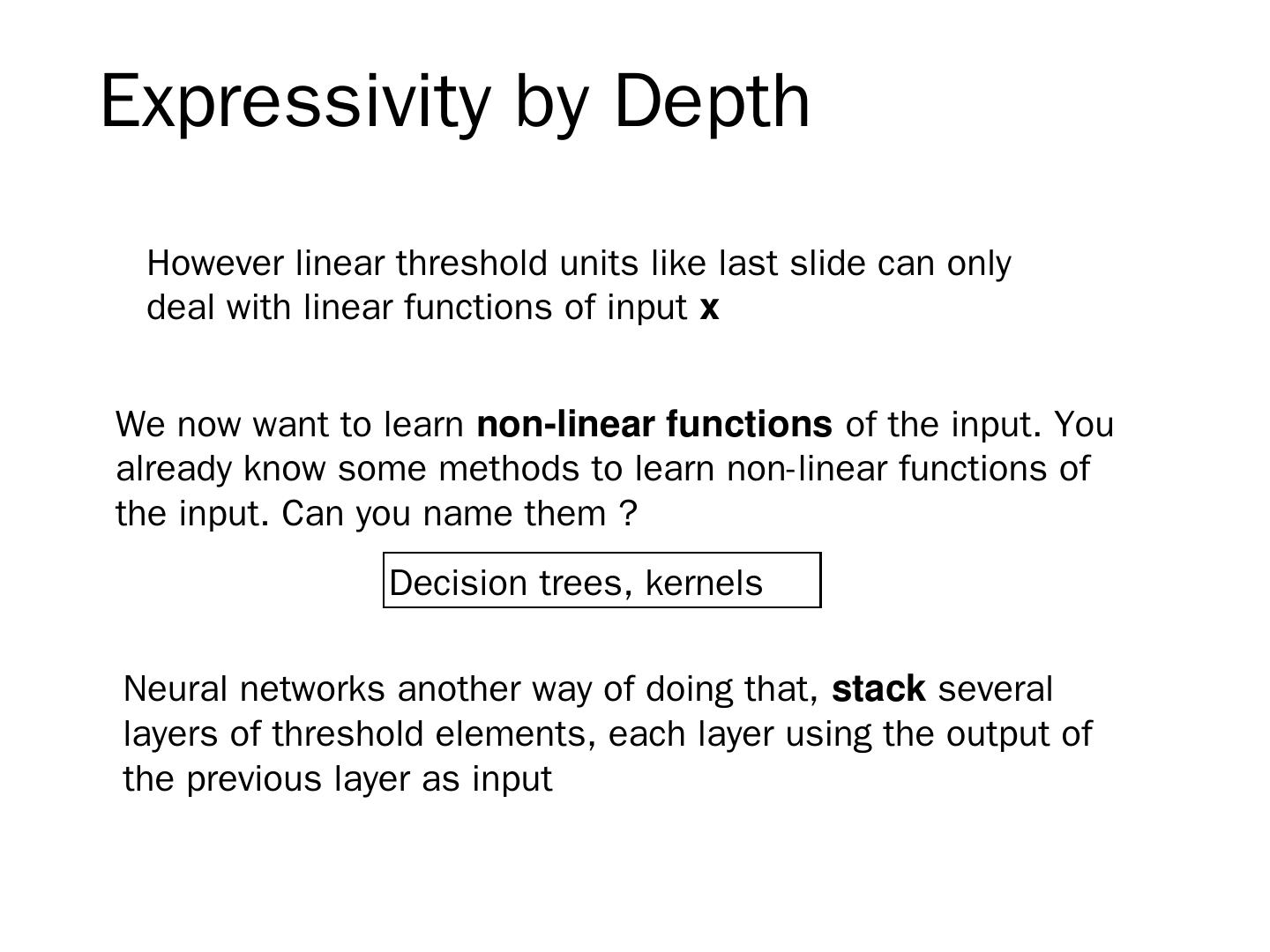 Expressivity by Depth

However linear threshold units like last slide can only deal with linear functions of input **x**

We now want to learn **non-linear functions** of the input. You already know some methods to learn non-linear functions of the input. Can you name them ?

Decision trees, kernels

Neural networks another way of doing that, **stack** several layers of threshold elements, each layer using the output of the previous layer as input